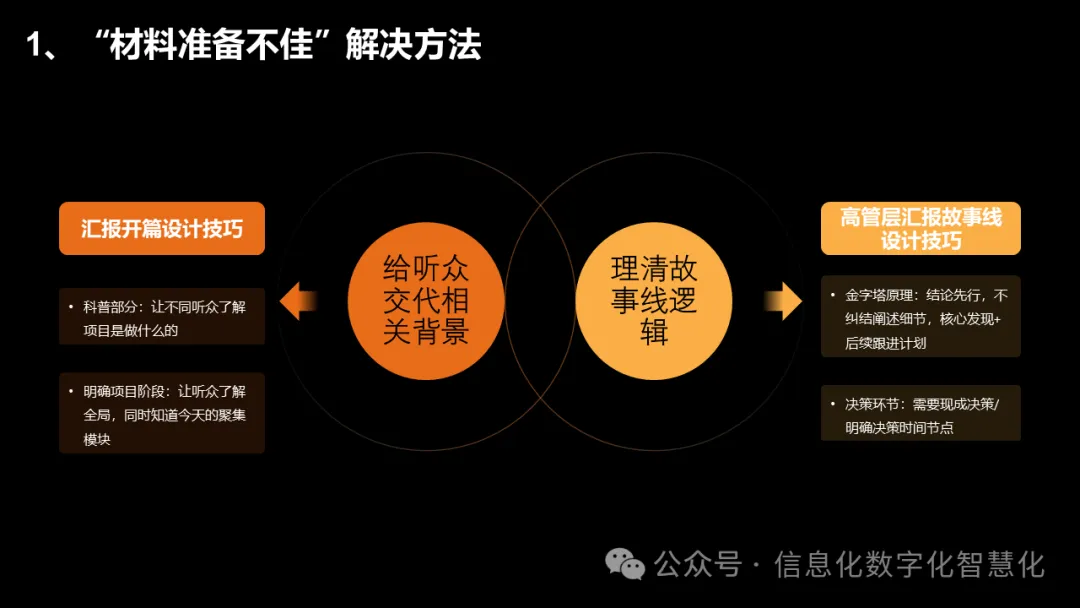 1、“材料准备不佳”解决方法

汇报开篇设计技巧

• 科普部分：让不同听众了解项目是做什么的

• 明确项目阶段：让听众了解全局，同时知道今天的聚集模块

给听众交代相关背景

理清故事线逻辑

高管层汇报故事线设计技巧

• 金字塔原理：结论先行，不纠结阐述细节，核心发现+后续跟进计划

• 决策环节：需要现成决策/明确决策时间节点

公众号 · 信息化数字化智慧化